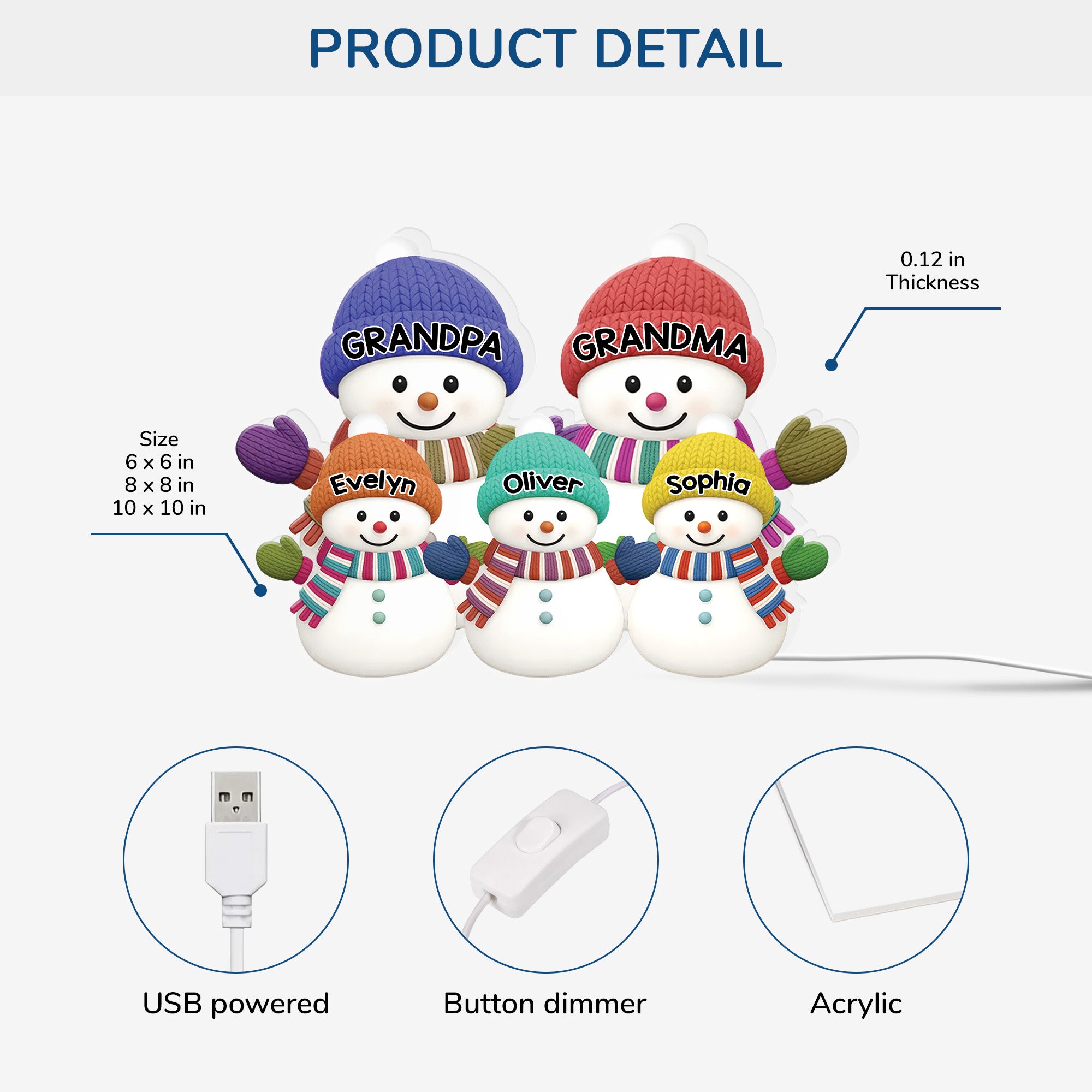 PRODUCT DETAIL

0.12 in
Thickness

GRANDPA

GRANDMA

Size
6 x 6 in
8 x 8 in
10 x 10 in

Evelyn

Oliver

Sophia

USB powered

Button dimmer

Acrylic